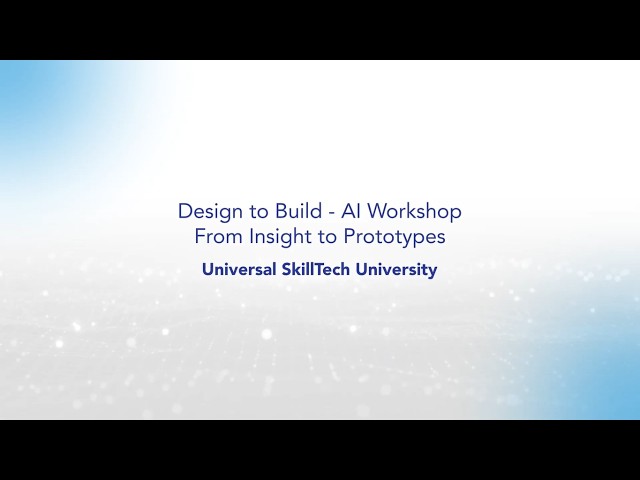 Design to Build - AI Workshop
From Insight to Prototypes

Universal SkillTech University